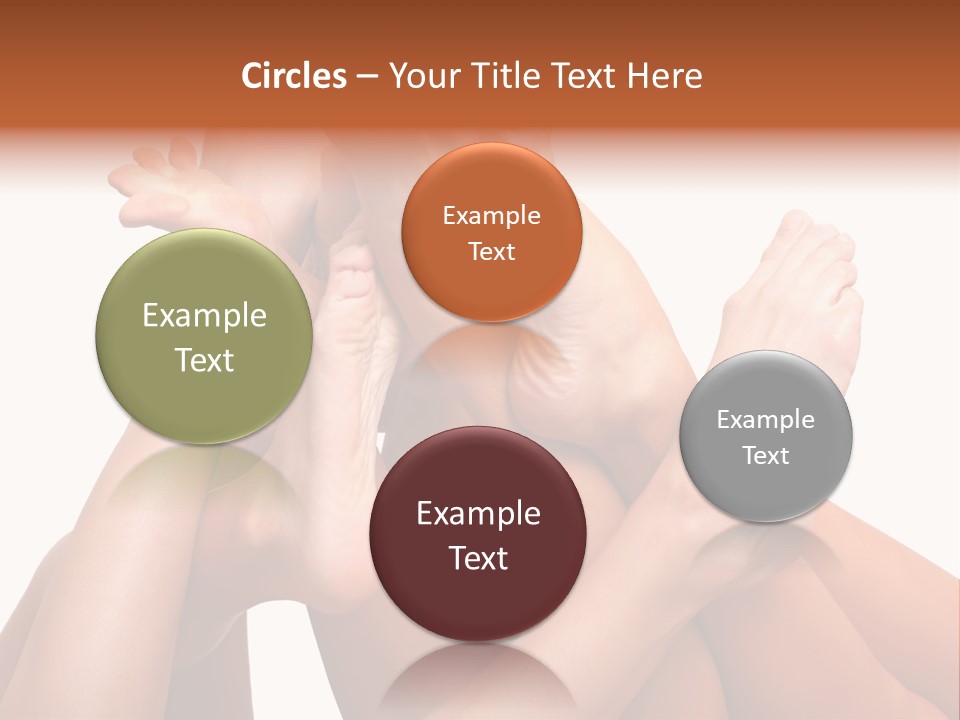 Circles – Your Title Text Here

Example Text

Example Text

Example Text

Example Text